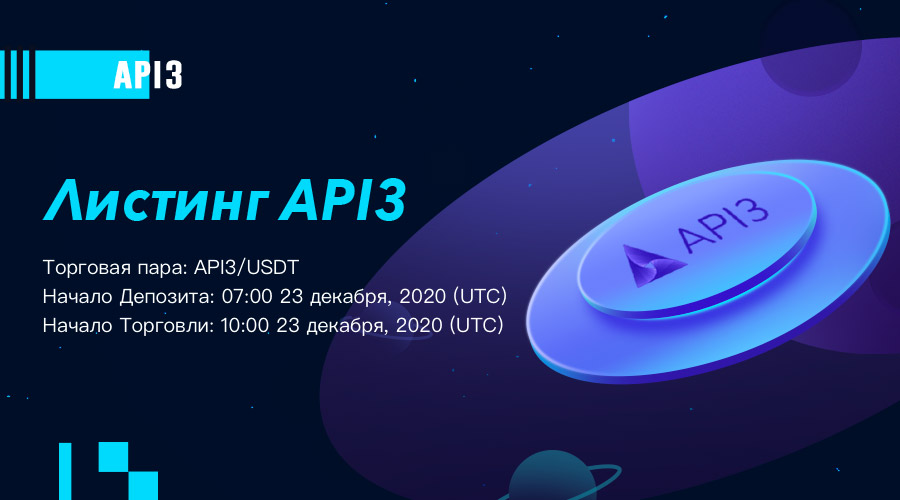 API3

Листинг API3

Торговая пара: API3/USDT
Начало Депозита: 07:00 23 декабря, 2020 (UTC)
Начало Торговли: 10:00 23 декабря, 2020 (UTC)

API3